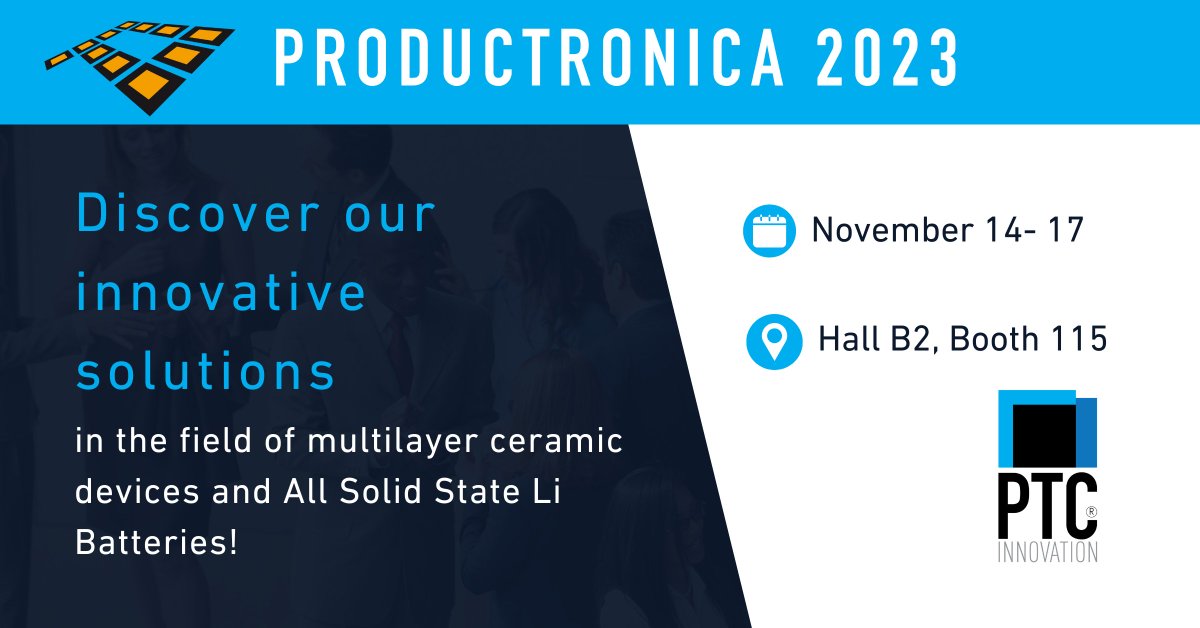 PRODUCTRONICA 2023

Discover our innovative solutions

in the field of multilayer ceramic devices and All Solid State Li Batteries!

November 14- 17

Hall B2, Booth 115

PTC®
INNOVATION